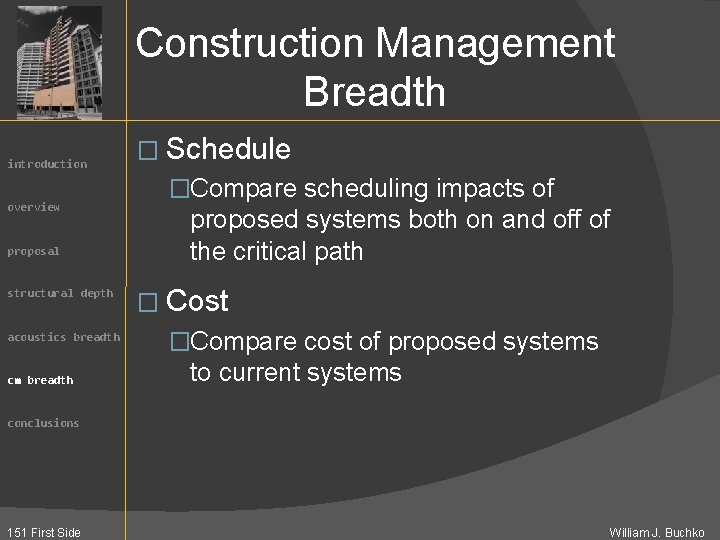 Construction Management Breadth

introduction

overview

proposal

structural depth

acoustics breadth

cm breadth

conclusions

□ Schedule

□Compare scheduling impacts of proposed systems both on and off of the critical path

□ Cost

□Compare cost of proposed systems to current systems

151 First Side

William J. Buchko